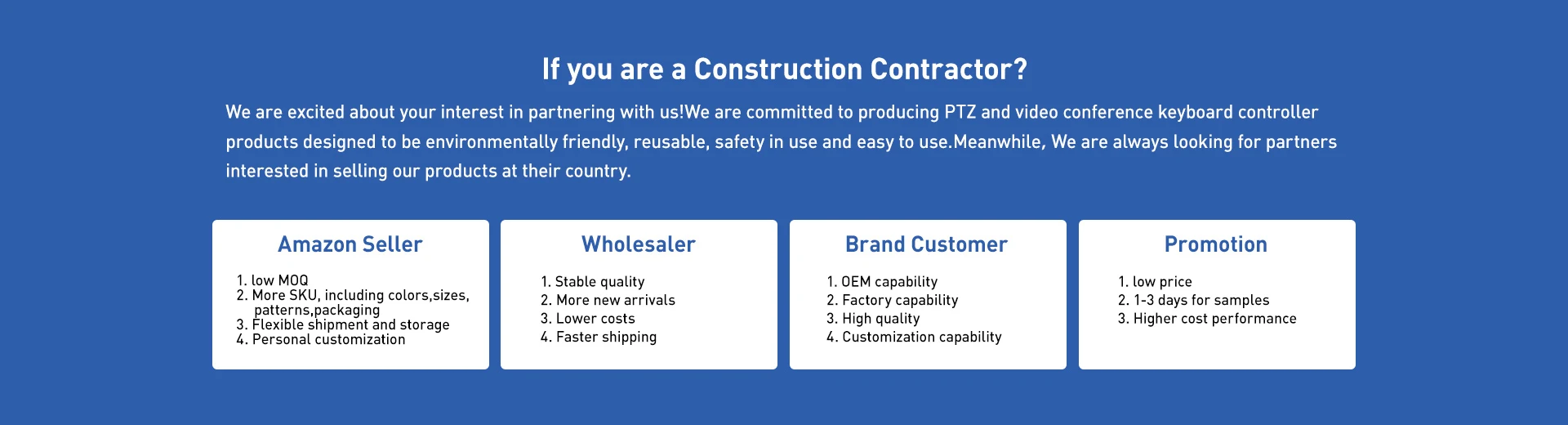 If you are a Construction Contractor?

We are excited about your interest in partnering with us!We are committed to producing PTZ and video conference keyboard controller products designed to be environmentally friendly, reusable, safety in use and easy to use.Meanwhile, We are always looking for partners interested in selling our products at their country.

Amazon Seller

1. low MOQ
2. More SKU, including colors,sizes, patterns,packaging
3. Flexible shipment and storage
4. Personal customization

Wholesaler

1. Stable quality
2. More new arrivals
3. Lower costs
4. Faster shipping

Brand Customer

1. OEM capability
2. Factory capability
3. High quality
4. Customization capability

Promotion

1. low price
2. 1-3 days for samples
3. Higher cost performance